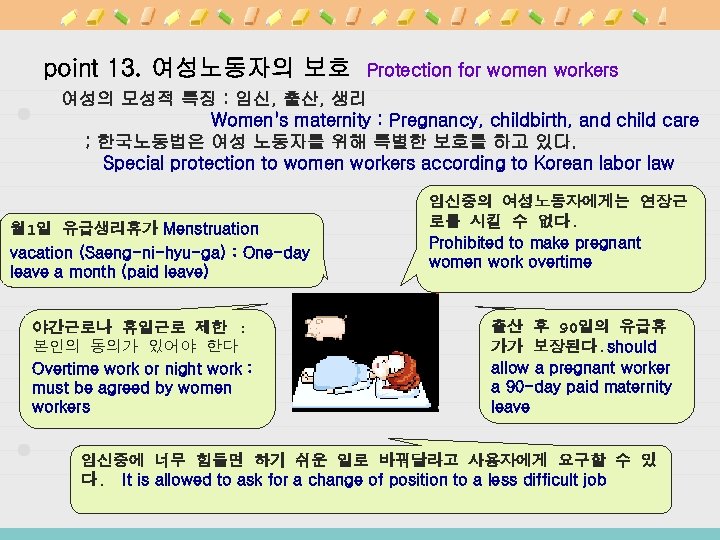 point 13. 여성노동자의 보호 Protection for women workers

여성의 모성적 특징 : 임신, 출산, 생리
Women's maternity : Pregnancy, childbirth, and child care
; 한국노동법은 여성 노동자를 위해 특별한 보호를 하고 있다.
Special protection to women workers according to Korean labor law

월1일 유급생리휴가 Menstruation vacation (Saeng-ni-hyu-ga) : One-day leave a month (paid leave)

임신중의 여성노동자에게는 연장근로를 시킬 수 없다.
Prohibited to make pregnant women work overtime

야간근로나 휴일근로 제한 : 본인의 동의가 있어야 한다
Overtime work or night work : must be agreed by women workers

출산 후 90일의 유급휴가가 보장된다. should allow a pregnant worker a 90-day paid maternity leave

임신중에 너무 힘들면 하기 쉬운 일로 바꿔달라고 사용자에게 요구할 수 있다. It is allowed to ask for a change of position to a less difficult job